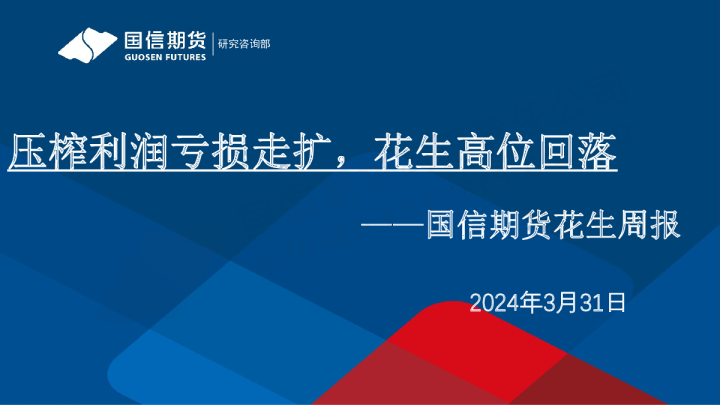 国信期货
GUOSEN FUTURES
研究咨询部

压榨利润亏损走扩，花生高位回落

——国信期货花生周报

2024年3月31日